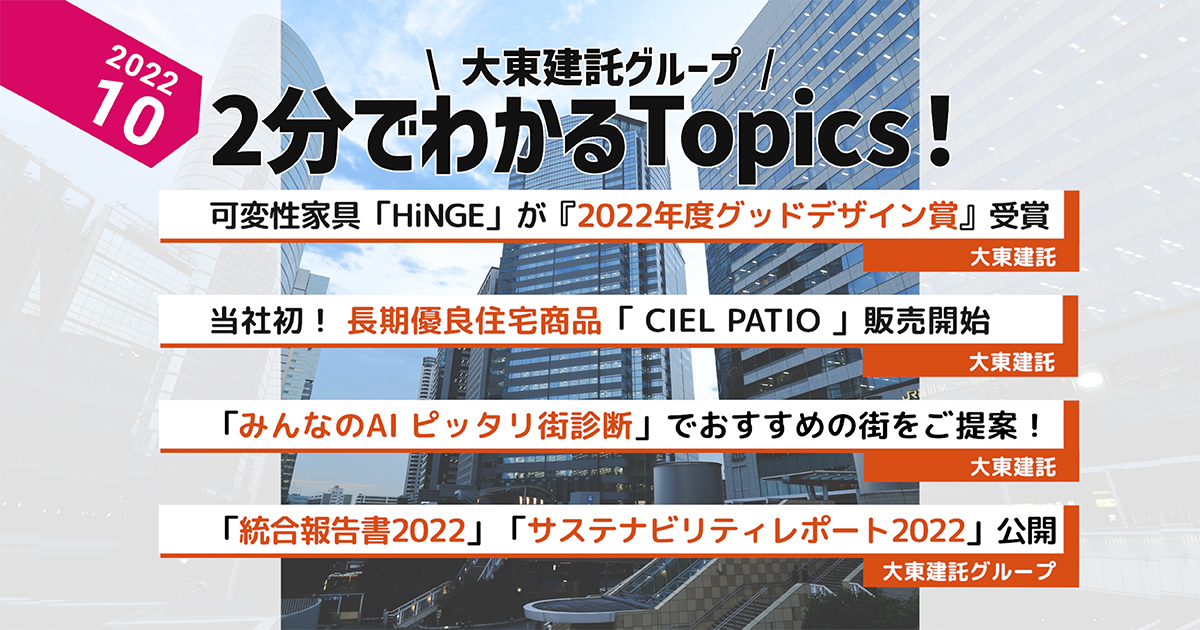 2022
10

\ 大東建託グループ /
2分でわかるTopics！

可変性家具「HiNGE」が『2022年度グッドデザイン賞』受賞
大東建託

当社初！ 長期優良住宅商品「 CIEL PATIO 」販売開始
大東建託

「みんなのAI ピッタリ街診断」でおすすめの街をご提案！
大東建託

「統合報告書2022」「サステナビリティレポート2022」公開
大東建託グループ